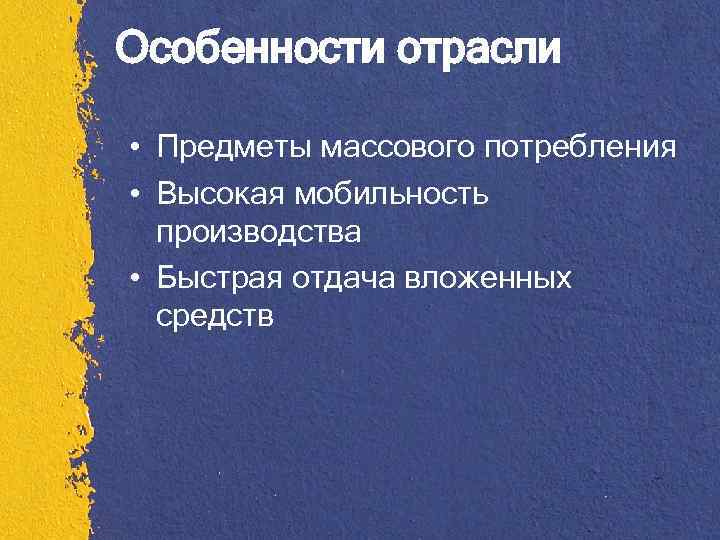 Особенности отрасли

• Предметы массового потребления
• Высокая мобильность производства
• Быстрая отдача вложенных средств